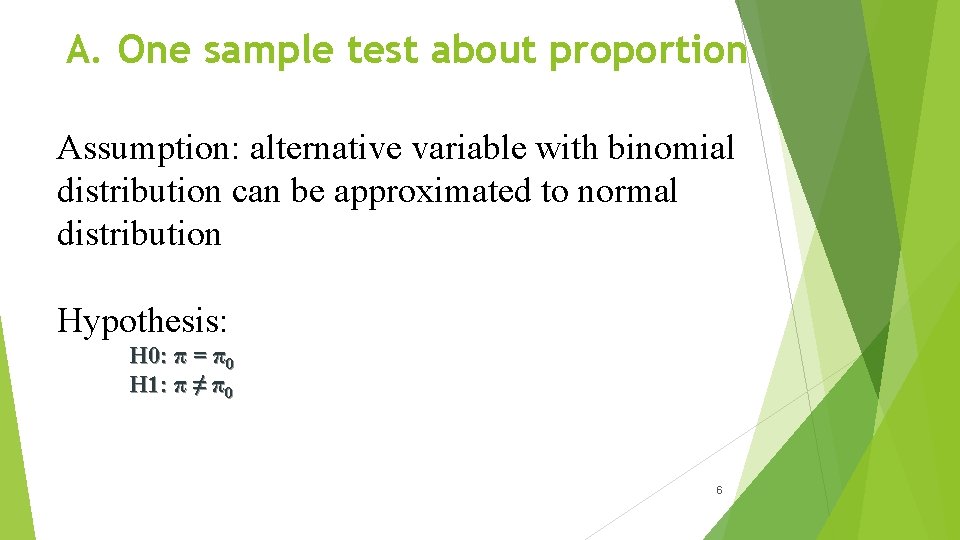 A. One sample test about proportion

Assumption: alternative variable with binomial distribution can be approximated to normal distribution

Hypothesis:

H0: $\pi = \pi_0$
H1: $\pi \neq \pi_0$

6